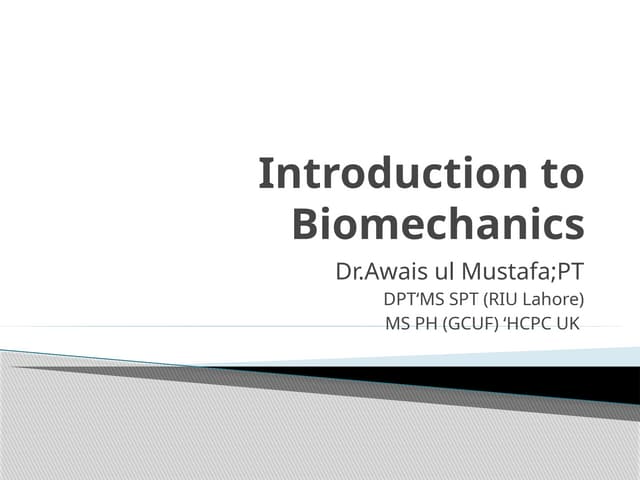 Introduction to Biomechanics

Dr.Awais ul Mustafa;PT

DPT‘MS SPT (RIU Lahore)

MS PH (GCUF) ‘HCPC UK